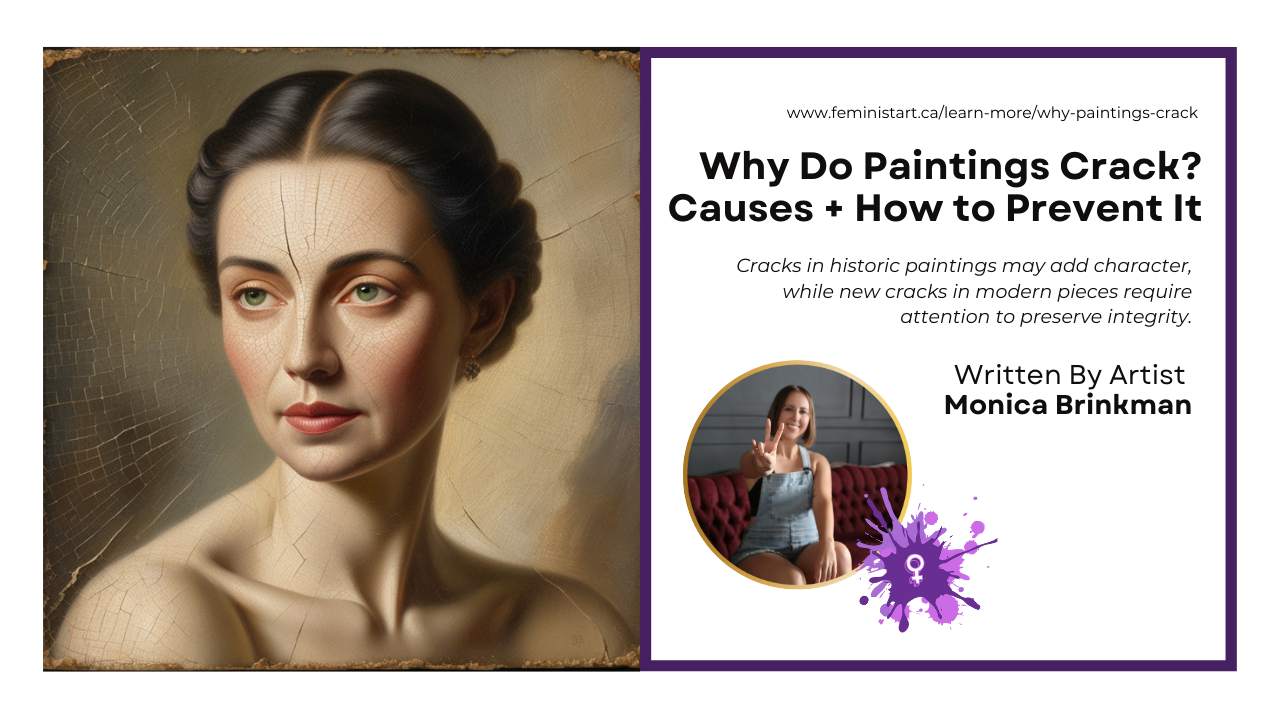 www.feministart.ca/learn-more/why-paintings-crack

Why Do Paintings Crack? Causes + How to Prevent It

Cracks in historic paintings may add character, while new cracks in modern pieces require attention to preserve integrity.

Written By Artist
Monica Brinkman